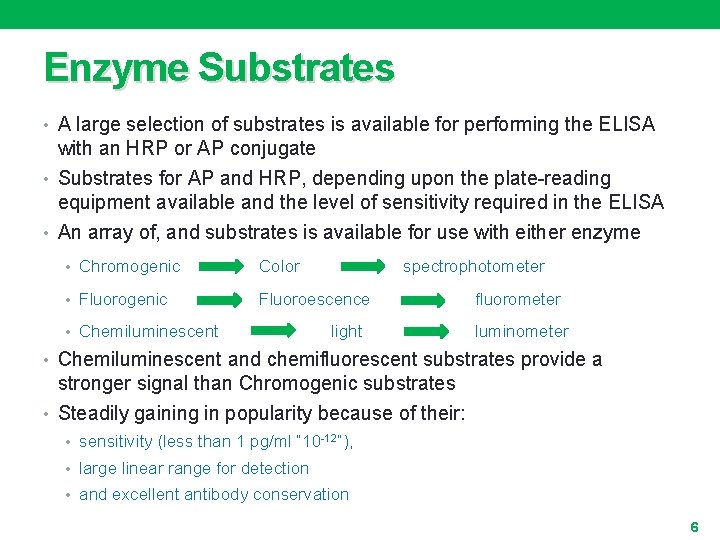 Enzyme Substrates

• A large selection of substrates is available for performing the ELISA with an HRP or AP conjugate
• Substrates for AP and HRP, depending upon the plate-reading equipment available and the level of sensitivity required in the ELISA
• An array of, and substrates is available for use with either enzyme
  • Chromogenic Color spectrophotometer
  • Fluorogenic Fluoroescence fluorometer
  • Chemiluminescent light luminometer
• Chemiluminescent and chemifluorescent substrates provide a stronger signal than Chromogenic substrates
• Steadily gaining in popularity because of their:
  • sensitivity (less than 1 pg/ml "$10^{-12}$"),
  • large linear range for detection
  • and excellent antibody conservation

6